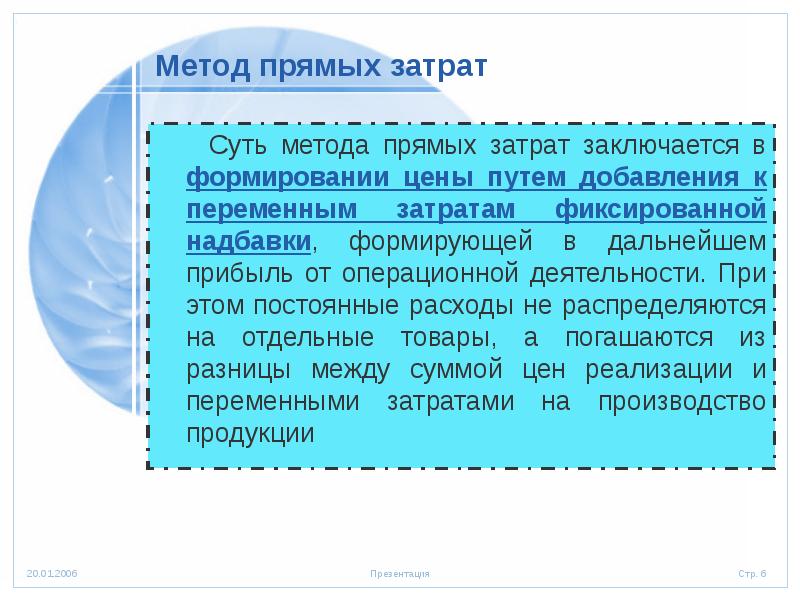 Метод прямых затрат

Суть метода прямых затрат заключается в формировании цены путем добавления к переменным затратам фиксированной надбавки, формирующей в дальнейшем прибыль от операционной деятельности. При этом постоянные расходы не распределяются на отдельные товары, а погашаются из разницы между суммой цен реализации и переменными затратами на производство продукции

20.01.2006

Презентація

Стр. 6